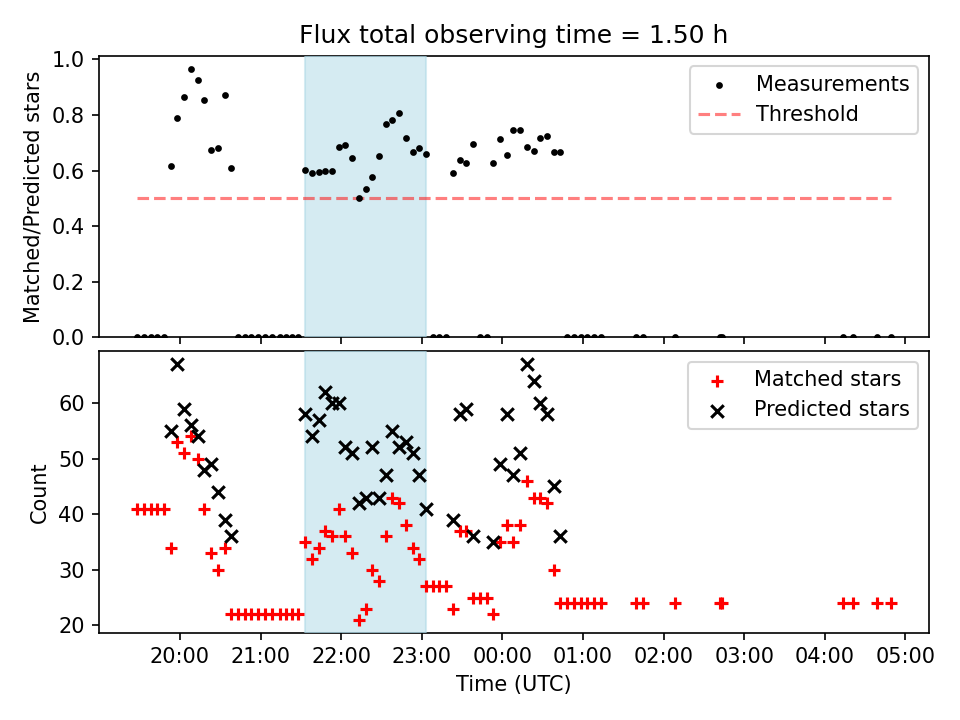 Flux total observing time = 1.50 h

Matched/Predicted stars

1.0
0.8
0.6
0.4
0.2
0.0

Measurements
Threshold

Count

60
50
40
30
20

Matched stars
Predicted stars

20:00 21:00 22:00 23:00 00:00 01:00 02:00 03:00 04:00 05:00

Time (UTC)